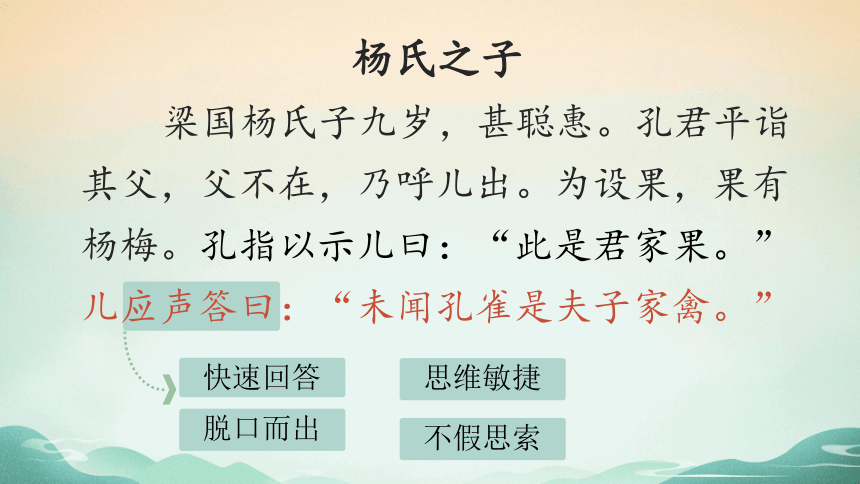 杨氏之子

梁国杨氏子九岁，甚聪惠。孔君平诣其父，父不在，乃呼儿出。为设果，果有杨梅。孔指以示儿曰：“此是君家果。”儿应声答曰：“未闻孔雀是夫子家禽。”

快速回答

脱口而出

思维敏捷

不假思索